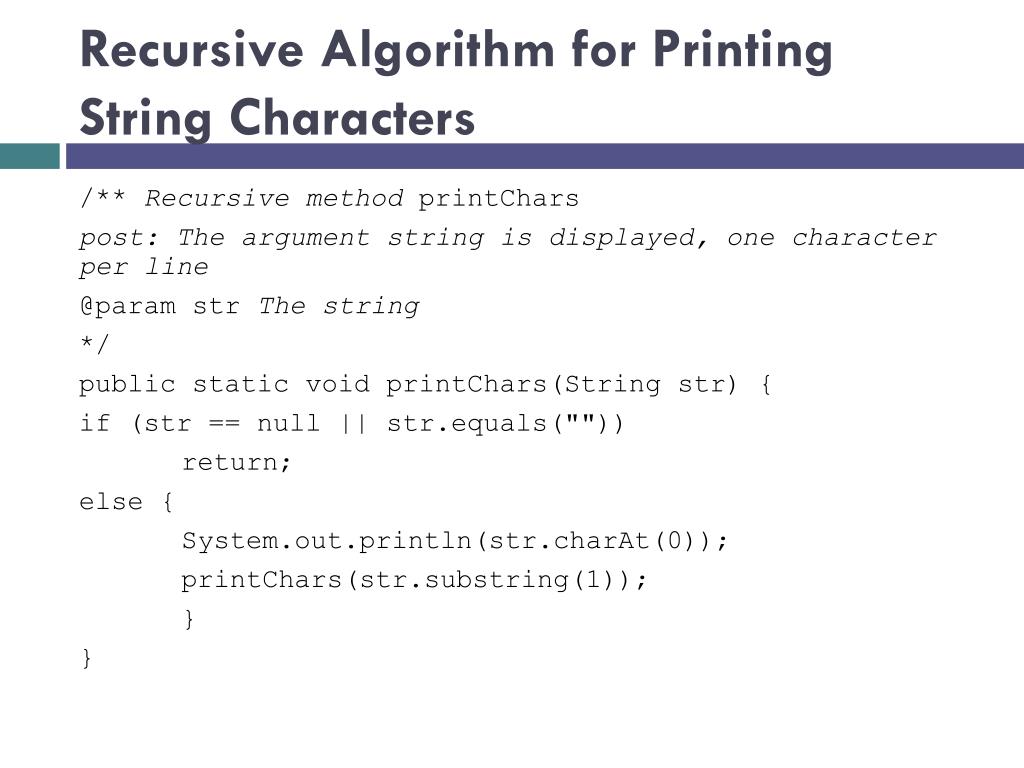 Recursive Algorithm for Printing String Characters

/** Recursive method printChars
post: The argument string is displayed, one character per line
@param str The string
*/
public static void printChars(String str) {
if (str == null || str.equals(""))
	return;
else {
	System.out.println(str.charAt(0));
	printChars(str.substring(1));
	}
}